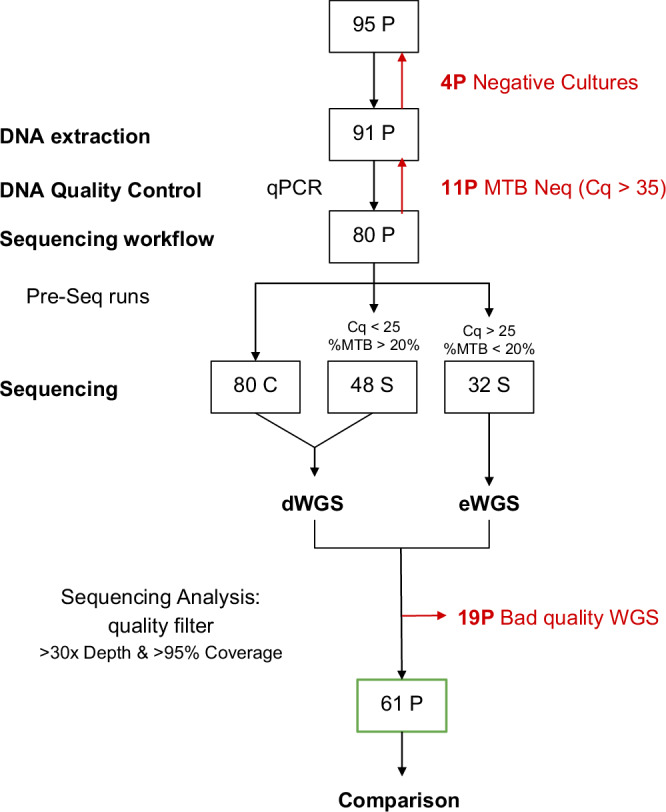 95 P

4P Negative Cultures

DNA extraction

91 P

DNA Quality Control

qPCR

11P MTB Neq (Cq > 35)

Sequencing workflow

80 P

Pre-Seq runs

Cq < 25
%MTB > 20%

Cq > 25
%MTB < 20%

Sequencing

80 C

48 S

32 S

dWGS

eWGS

Sequencing Analysis:
quality filter
>30x Depth & >95% Coverage

19P Bad quality WGS

61 P

Comparison